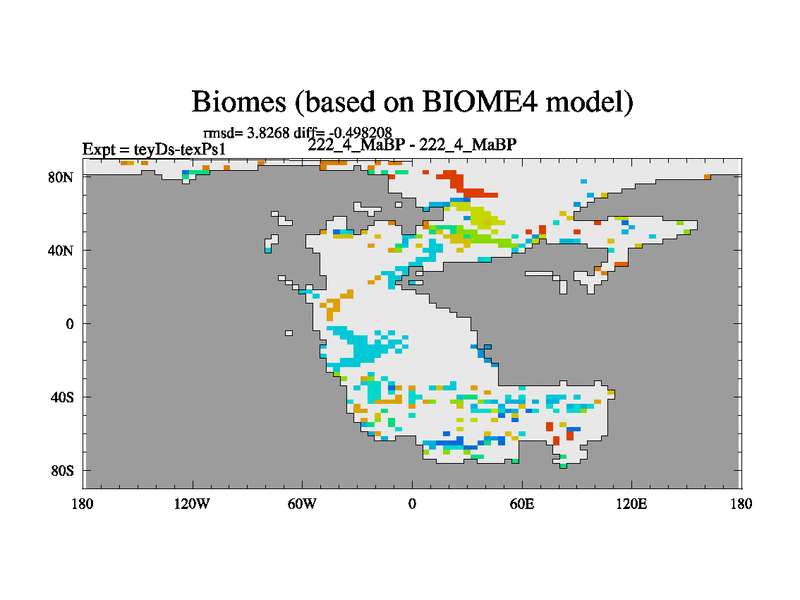 Biomes (based on BIOME4 model)

rmsd= 3.8268 diff= -0.498208

Expt = teyDs-texPs1

222_4_MaBP - 222_4_MaBP

80N

40N

0

40S

80S

180

120W

60W

0

60E

120E

180